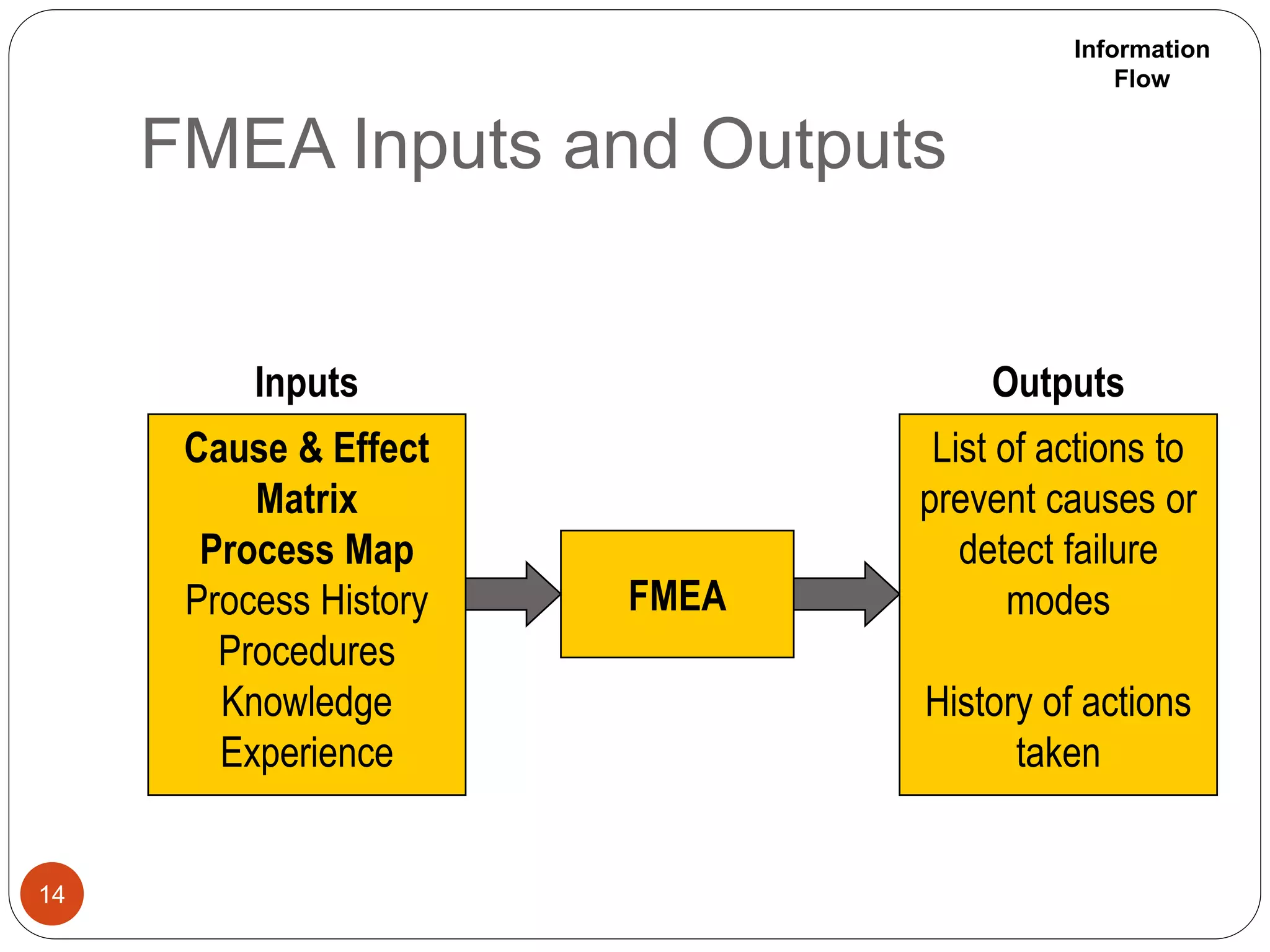 Information Flow

FMEA Inputs and Outputs

Inputs

Cause & Effect Matrix
Process Map
Process History
Procedures
Knowledge
Experience

FMEA

Outputs

List of actions to prevent causes or detect failure modes

History of actions taken

14